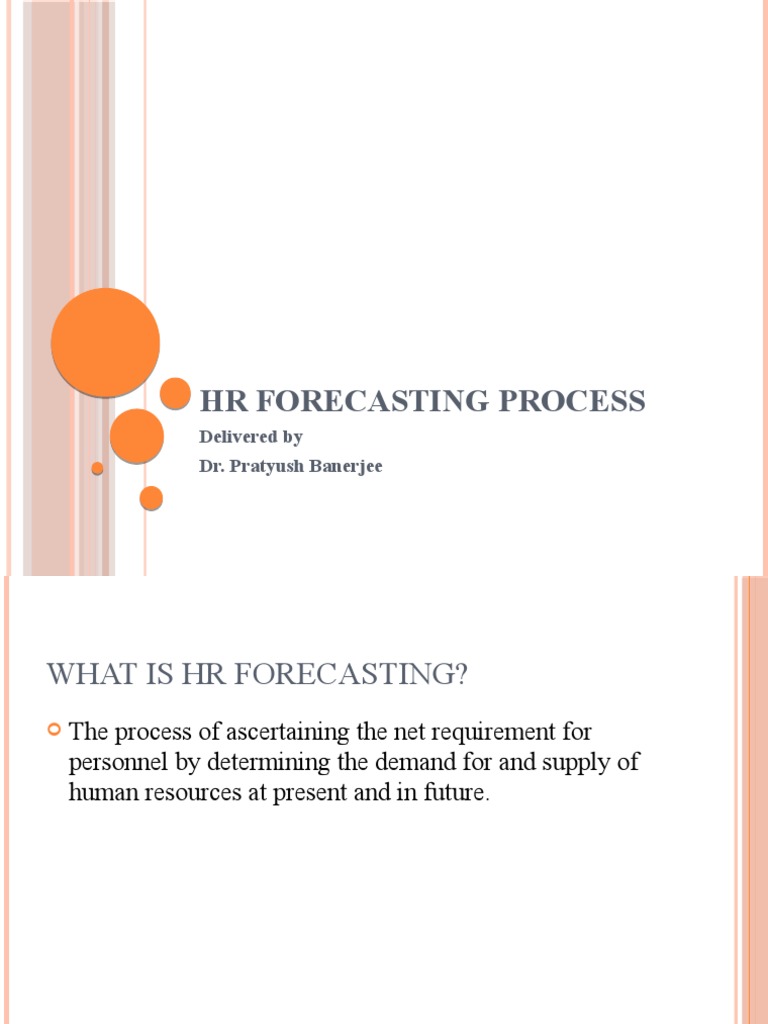 HR FORECASTING PROCESS

Delivered by

Dr. Pratyush Banerjee

WHAT IS HR FORECASTING?

The process of ascertaining the net requirement for personnel by determining the demand for and supply of human resources at present and in future.